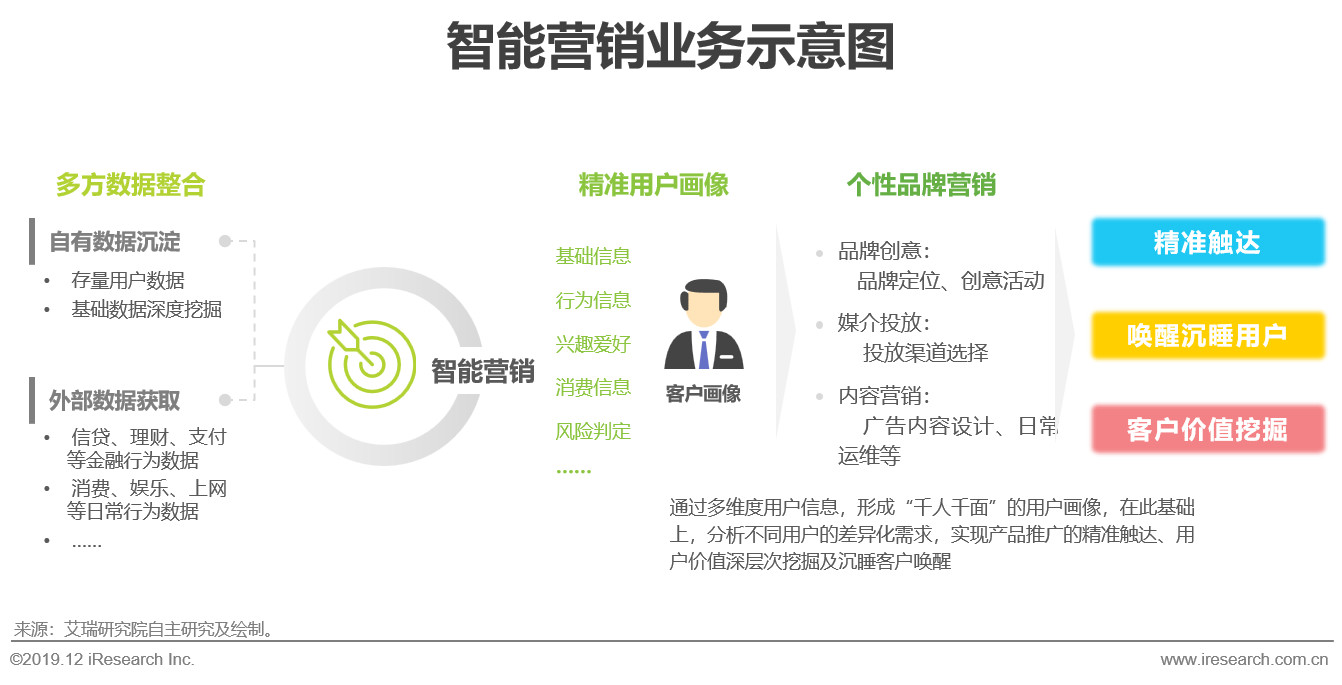 智能营销业务示意图

多方数据整合

自有数据沉淀
• 存量用户数据
• 基础数据深度挖掘

外部数据获取
• 信贷、理财、支付等金融行为数据
• 消费、娱乐、上网等日常行为数据
• ......

智能营销

精准用户画像

基础信息
行为信息
兴趣爱好
消费信息
风险判定
......

客户画像

个性品牌营销

• 品牌创意：
品牌定位、创意活动
• 媒介投放：
投放渠道选择
• 内容营销：
广告内容设计、日常运维等

精准触达
唤醒沉睡用户
客户价值挖掘

通过多维度用户信息，形成“千人千面”的用户画像，在此基础上，分析不同用户的差异化需求，实现产品推广的精准触达、用户价值深层次挖掘及沉睡客户唤醒

来源：艾瑞研究院自主研究及绘制。

©2019.12 iResearch Inc.
www.iresearch.com.cn